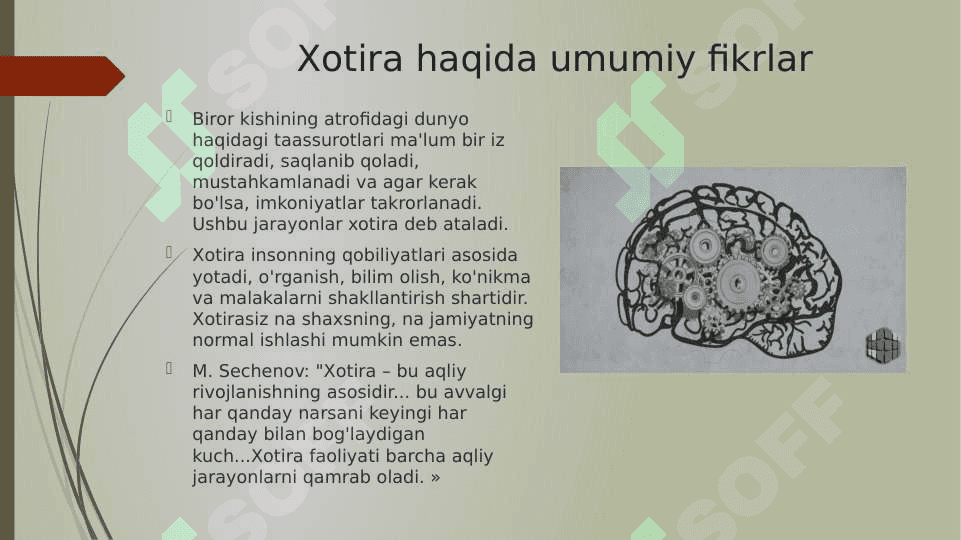 Xotira haqida umumiy fikrlar

Biror kishining atrofidagi dunyo haqidagi taassurotlari ma'lum bir iz qoldiradi, saqlanib qoladi, mustahkamlanadi va agar kerak bo'lsa, imkoniyatlar takrorlanadi. Ushbu jarayonlar xotira deb ataladi.

Xotira insonning qobiliyatlari asosida yotadi, o'rganish, bilim olish, ko'nikma va malakalarni shakllantirish shartidir. Xotirasiz na shaxsning, na jamiyatning normal ishlashi mumkin emas.

M. Sechenov: "Xotira – bu aqliy rivojlanishning asosidir... bu avvalgi har qanday narsani keyingi har qanday bilan bog'laydigan kuch...Xotira faoliyati barcha aqliy jarayonlarni qamrab oladi. »

SOFF SOFF SOFF SOFF